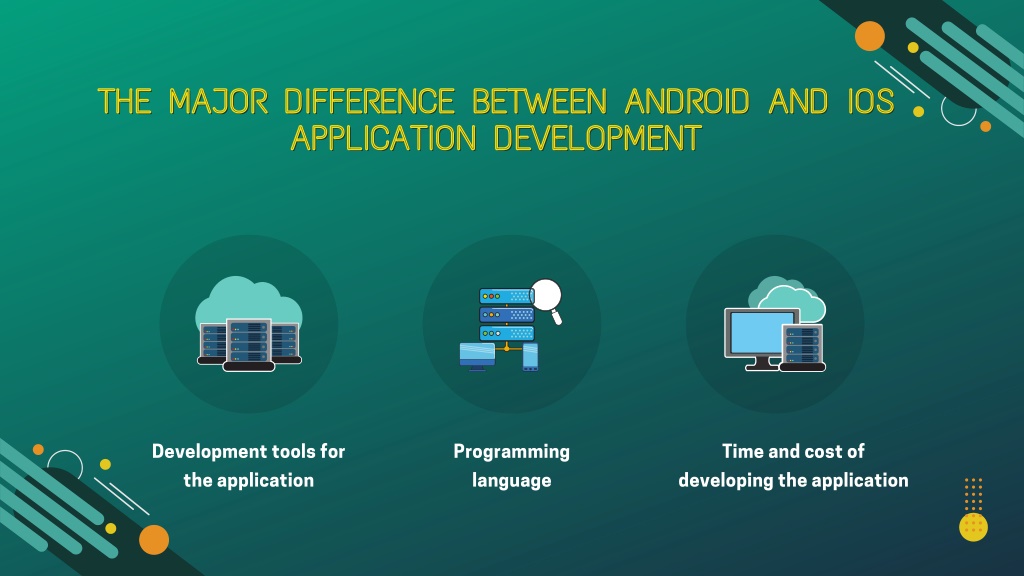 THE MAJOR DIFFERENCE BETWEEN ANDROID AND IOS APPLICATION DEVELOPMENT

Development tools for the application

Programming language

Time and cost of developing the application